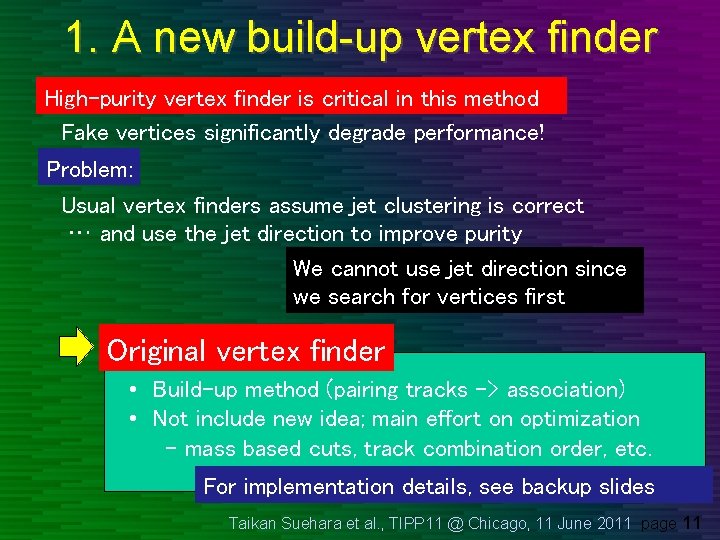 1. A new build-up vertex finder

High-purity vertex finder is critical in this method

Fake vertices significantly degrade performance!

Problem:

Usual vertex finders assume jet clustering is correct
… and use the jet direction to improve purity

We cannot use jet direction since we search for vertices first

Original vertex finder

• Build-up method (pairing tracks -> association)
• Not include new idea; main effort on optimization
– mass based cuts, track combination order, etc.

For implementation details, see backup slides

Taikan Suehara et al., TIPP11 @ Chicago, 11 June 2011 page 11